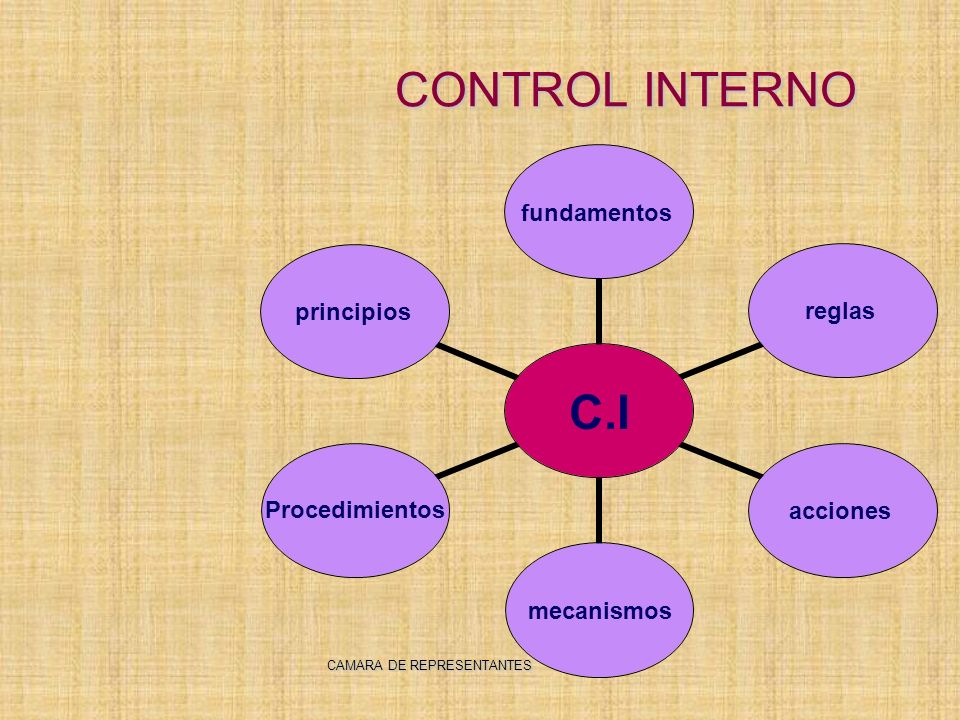 CONTROL INTERNO

fundamentos

principios

reglas

C.I

Procedimientos

acciones

mecanismos

CAMARA DE REPRESENTANTES